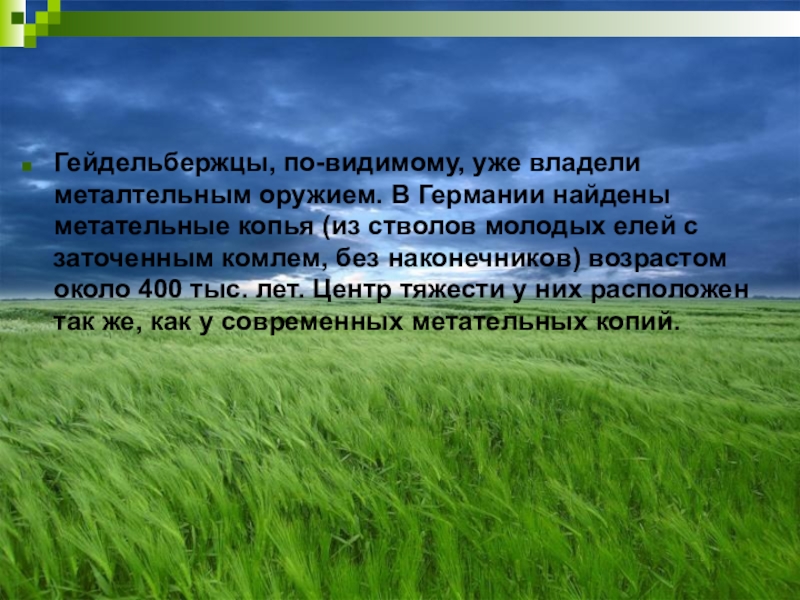 Гейдельбержцы, по-видимому, уже владели металтельным оружием. В Германии найдены метательные копья (из стволов молодых елей с заточенным комлем, без наконечников) возрастом около 400 тыс. лет. Центр тяжести у них расположен так же, как у современных метательных копий.